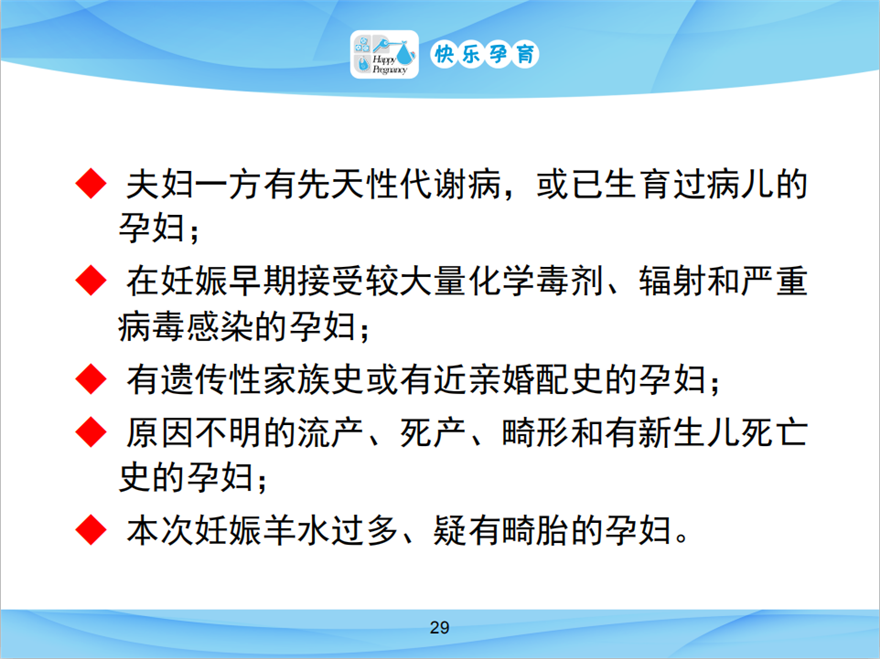 Happy Pregnancy 快乐孕育

◆ 夫妇一方有先天性代谢病，或已生育过病儿的孕妇；

◆ 在妊娠早期接受较大量化学毒剂、辐射和严重病毒感染的孕妇；

◆ 有遗传性家族史或有近亲婚配史的孕妇；

◆ 原因不明的流产、死产、畸形和有新生儿死亡史的孕妇；

◆ 本次妊娠羊水过多、疑有畸胎的孕妇。

29